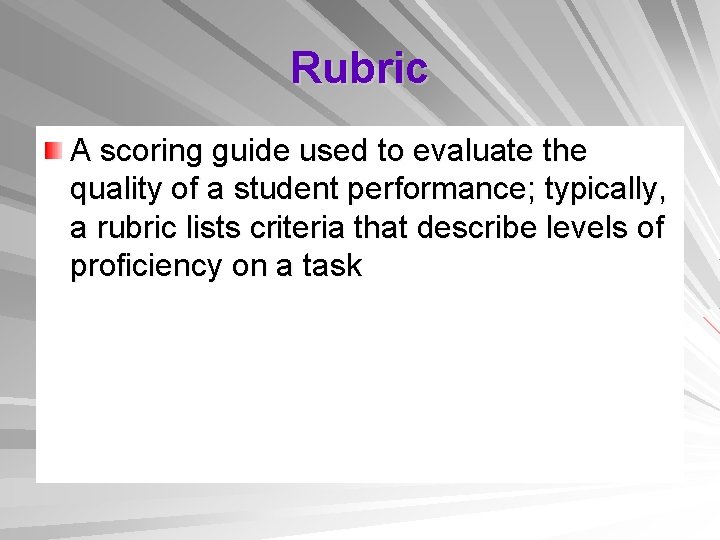 Rubric

A scoring guide used to evaluate the quality of a student performance; typically, a rubric lists criteria that describe levels of proficiency on a task